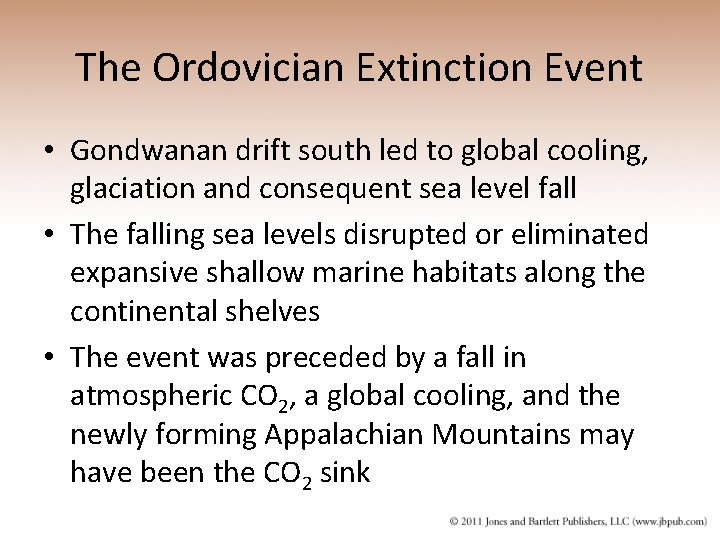 The Ordovician Extinction Event

• Gondwanan drift south led to global cooling, glaciation and consequent sea level fall
• The falling sea levels disrupted or eliminated expansive shallow marine habitats along the continental shelves
• The event was preceded by a fall in atmospheric $CO_2$, a global cooling, and the newly forming Appalachian Mountains may have been the $CO_2$ sink

© 2011 Jones and Bartlett Publishers, LLC (www.jbpub.com)